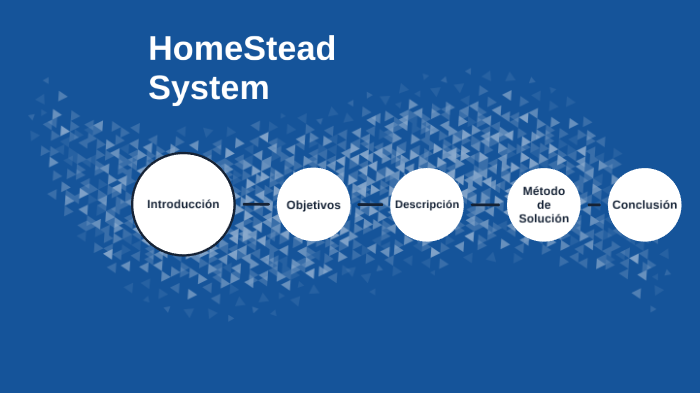 HomeStead System

Introducción

Objetivos

Descripción

Método de Solución

Conclusión